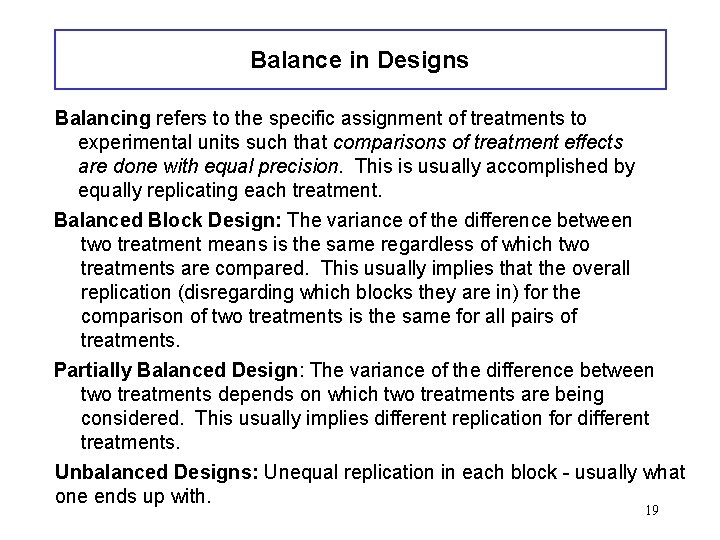 Balance in Designs

Balancing refers to the specific assignment of treatments to experimental units such that comparisons of treatment effects are done with equal precision. This is usually accomplished by equally replicating each treatment.

Balanced Block Design: The variance of the difference between two treatment means is the same regardless of which two treatments are compared. This usually implies that the overall replication (disregarding which blocks they are in) for the comparison of two treatments is the same for all pairs of treatments.

Partially Balanced Design: The variance of the difference between two treatments depends on which two treatments are being considered. This usually implies different replication for different treatments.

Unbalanced Designs: Unequal replication in each block - usually what one ends up with.

19